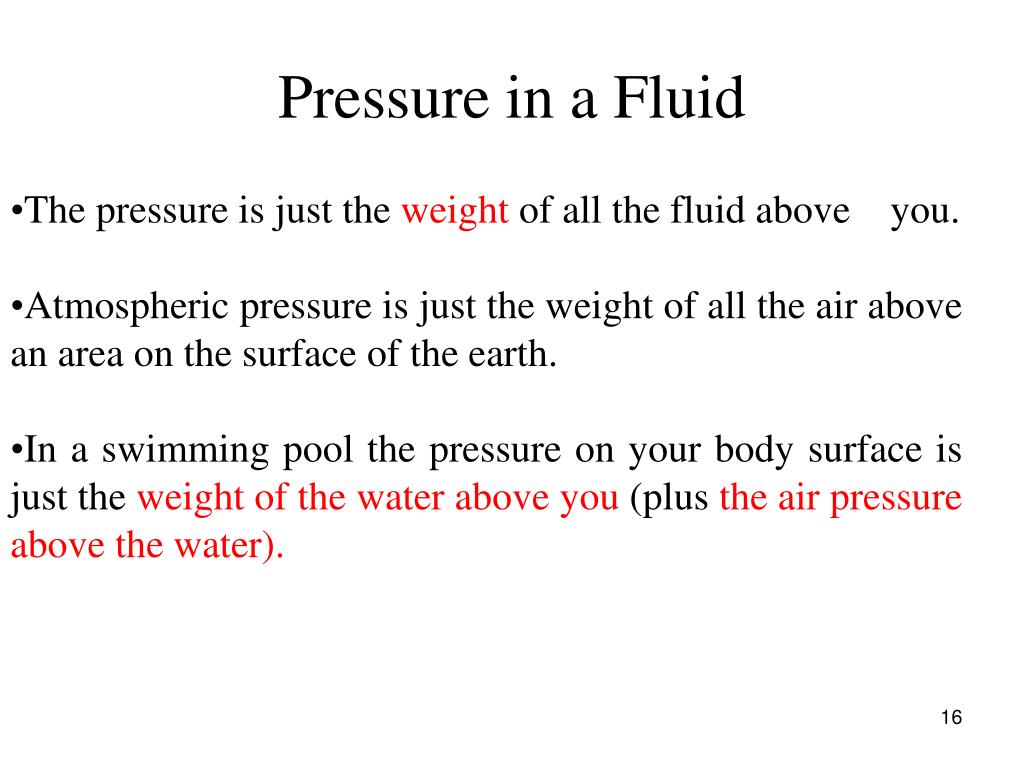 Pressure in a Fluid

•The pressure is just the weight of all the fluid above you.

•Atmospheric pressure is just the weight of all the air above an area on the surface of the earth.

•In a swimming pool the pressure on your body surface is just the weight of the water above you (plus the air pressure above the water).

16